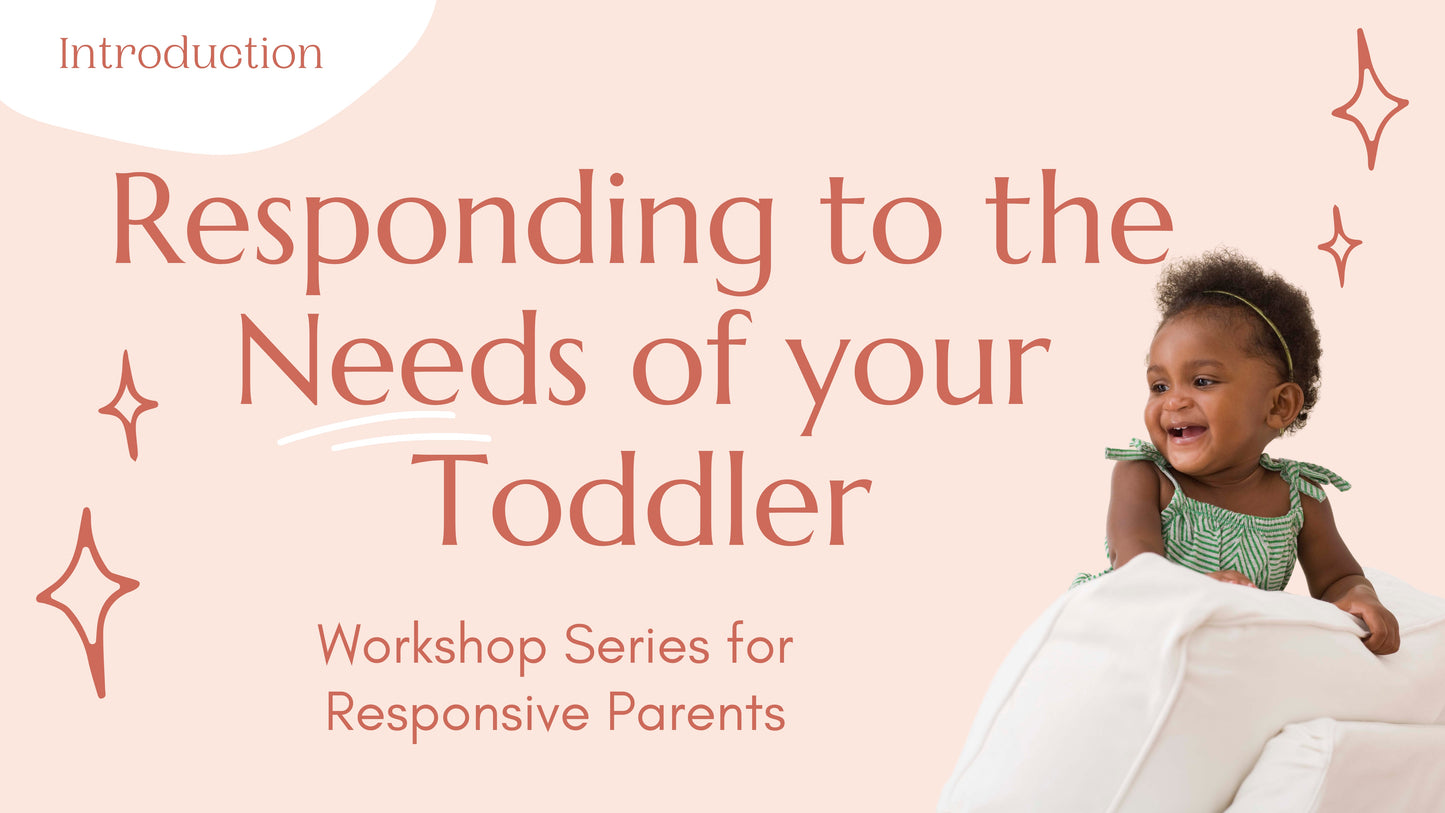 Introduction

Responding to the Needs of your Toddler

Workshop Series for Responsive Parents